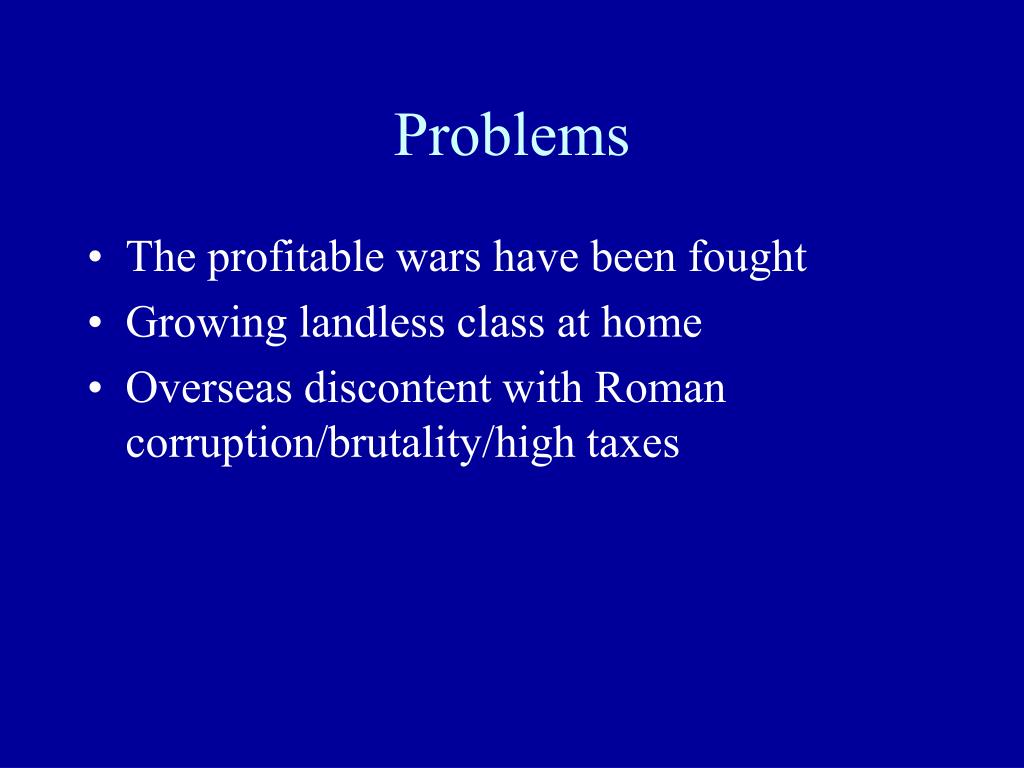 Problems

• The profitable wars have been fought
• Growing landless class at home
• Overseas discontent with Roman corruption/brutality/high taxes